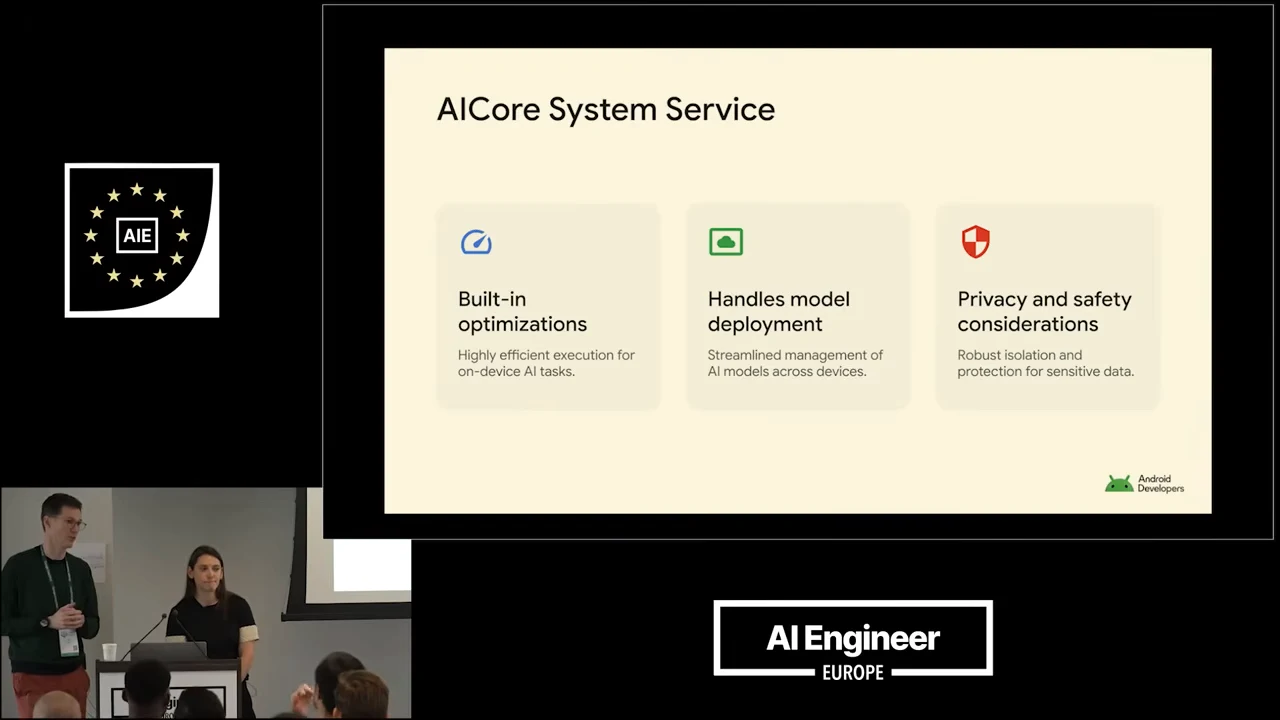 AIE

AICore System Service

Built-in optimizations

Highly efficient execution for on-device AI tasks.

Handles model deployment

Streamlined management of AI models across devices.

Privacy and safety considerations

Robust isolation and protection for sensitive data.

Android Developers

AI Engineer
EUROPE